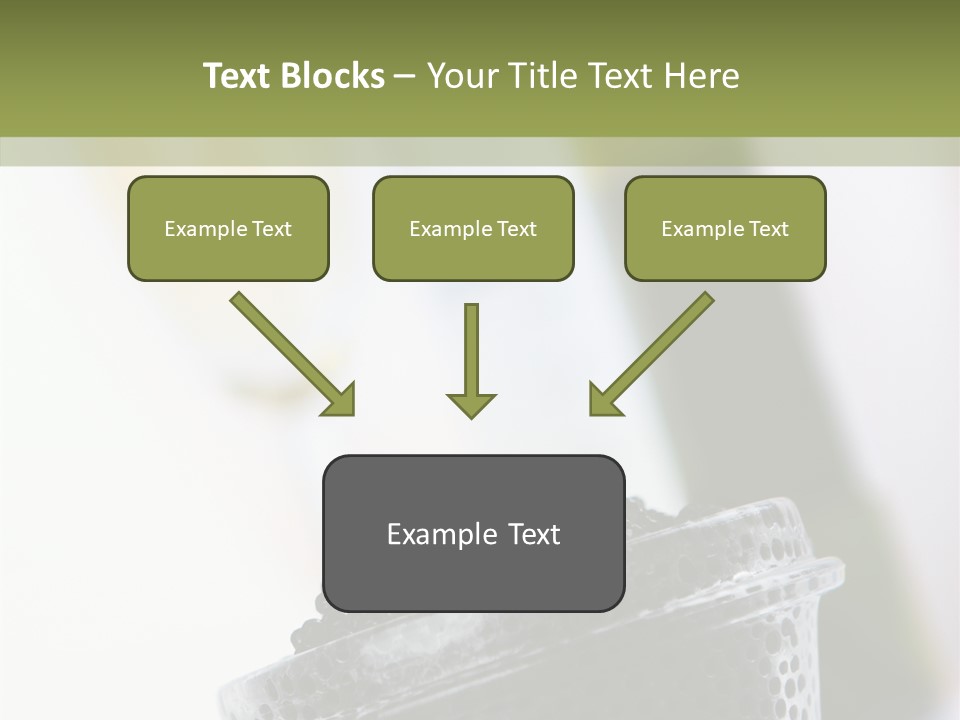 Text Blocks – Your Title Text Here

Example Text

Example Text

Example Text

Example Text